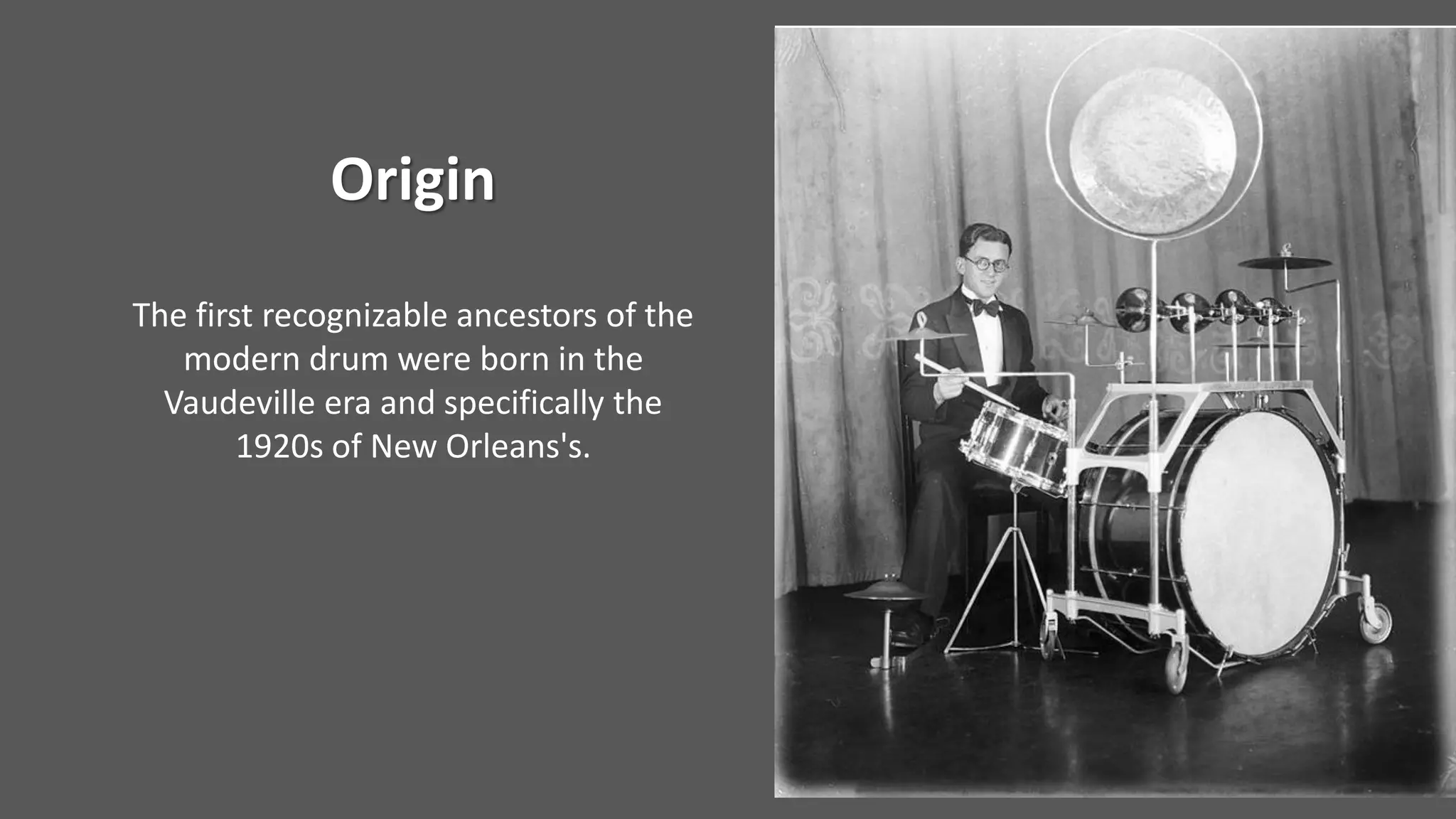 Origin

The first recognizable ancestors of the modern drum were born in the Vaudeville era and specifically the 1920s of New Orleans's.